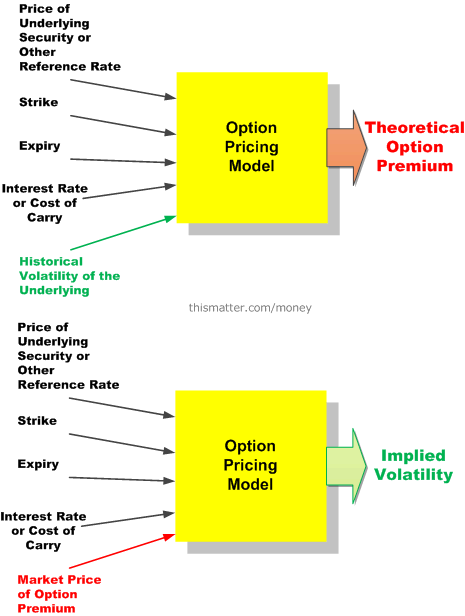 Price of Underlying Security or Other Reference Rate

Strike

Expiry

Interest Rate or Cost of Carry

Historical Volatility of the Underlying

Option Pricing Model

Theoretical Option Premium

thismatter.com/money

Price of Underlying Security or Other Reference Rate

Strike

Expiry

Interest Rate or Cost of Carry

Market Price of Option Premium

Option Pricing Model

Implied Volatility